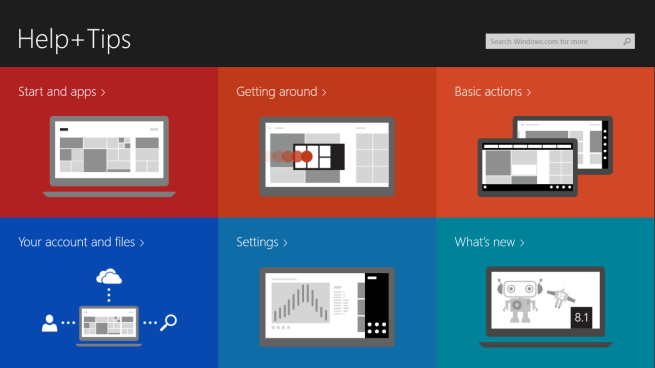 Help+Tips

Search Windows.com for more

Start and apps >

Getting around >

Basic actions >

Your account and files >

Settings >

What's new >

8.1